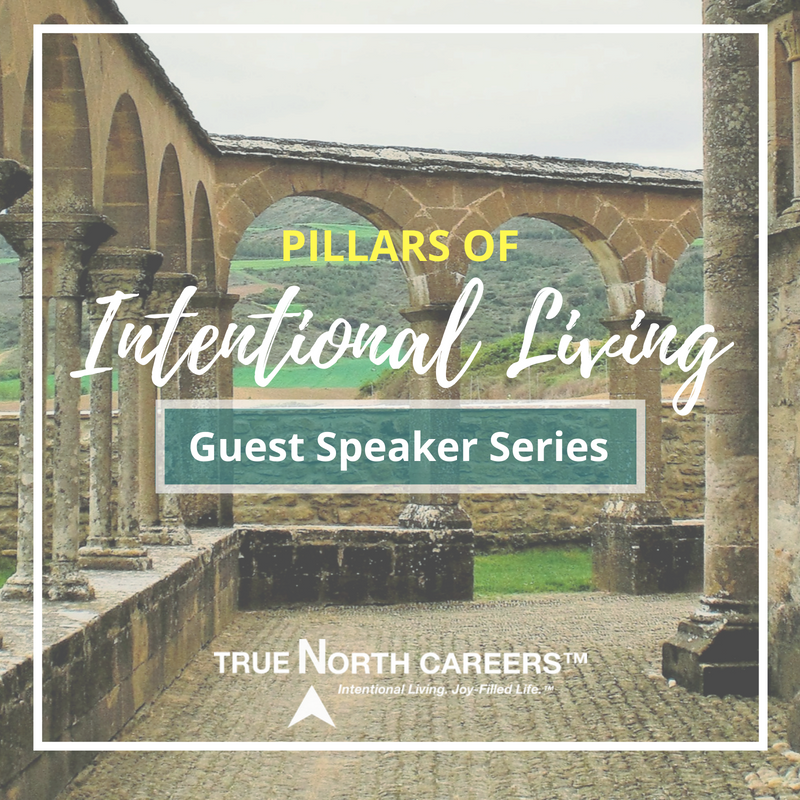 PILLARS OF
Intentional Living
Guest Speaker Series

TRUE NORTH CAREERS™
Intentional Living. Joy-Filled Life.™